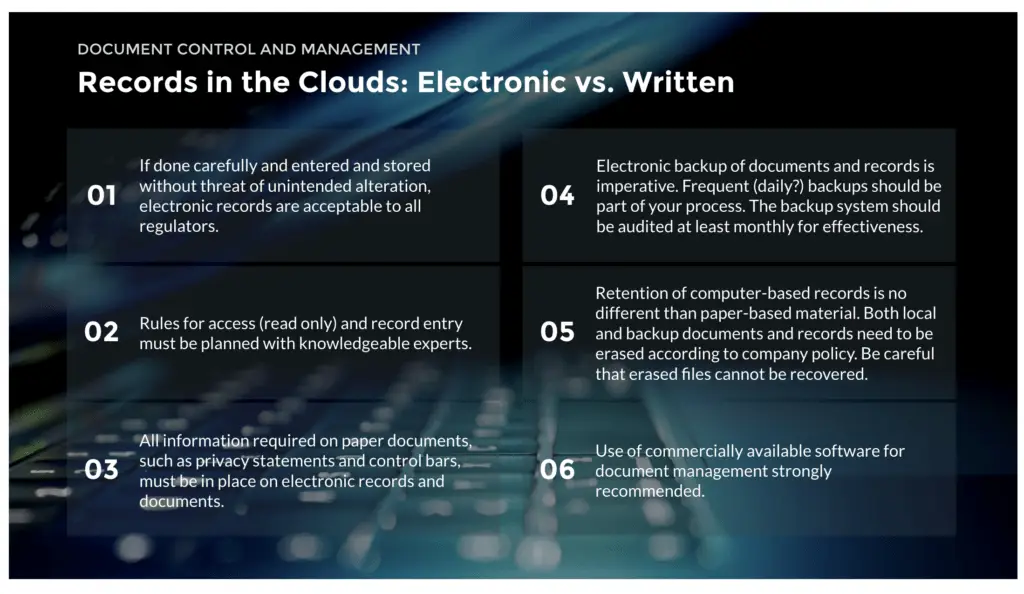 DOCUMENT CONTROL AND MANAGEMENT

Records in the Clouds: Electronic vs. Written

01 If done carefully and entered and stored without threat of unintended alteration, electronic records are acceptable to all regulators.

02 Rules for access (read only) and record entry must be planned with knowledgeable experts.

03 All information required on paper documents, such as privacy statements and control bars, must be in place on electronic records and documents.

04 Electronic backup of documents and records is imperative. Frequent (daily?) backups should be part of your process. The backup system should be audited at least monthly for effectiveness.

05 Retention of computer-based records is no different than paper-based material. Both local and backup documents and records need to be erased according to company policy. Be careful that erased files cannot be recovered.

06 Use of commercially available software for document management strongly recommended.